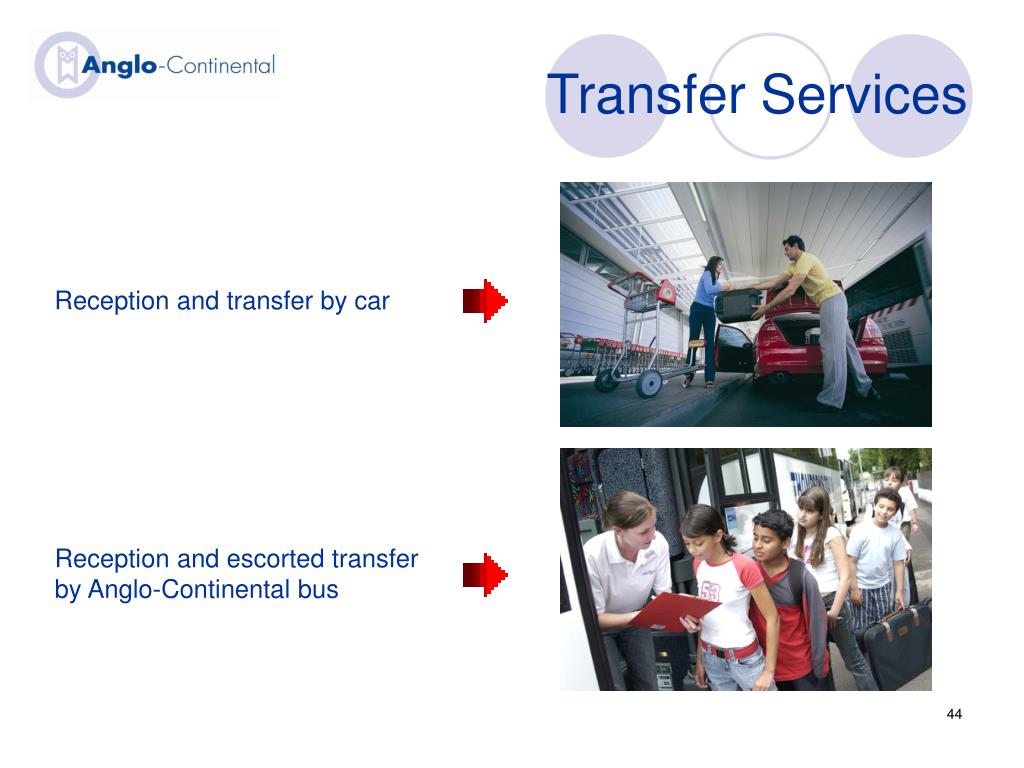 Anglo-Continental

Transfer Services

Reception and transfer by car

Reception and escorted transfer by Anglo-Continental bus

44